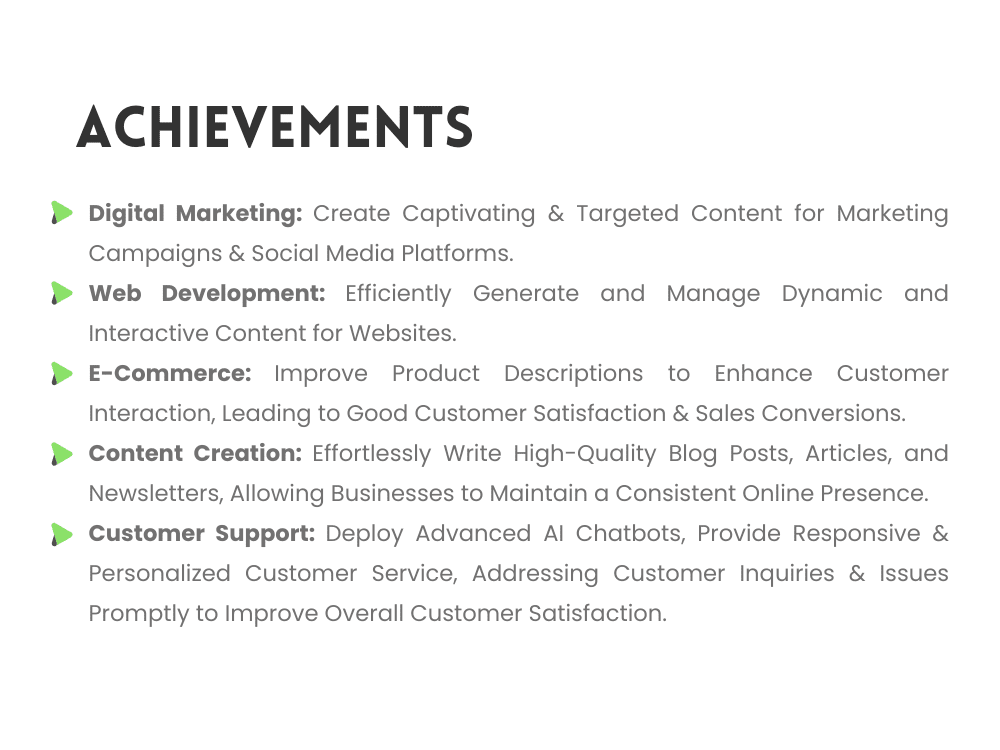 ACHIEVEMENTS

Digital Marketing: Create Captivating & Targeted Content for Marketing Campaigns & Social Media Platforms.

Web Development: Efficiently Generate and Manage Dynamic and Interactive Content for Websites.

E-Commerce: Improve Product Descriptions to Enhance Customer Interaction, Leading to Good Customer Satisfaction & Sales Conversions.

Content Creation: Effortlessly Write High-Quality Blog Posts, Articles, and Newsletters, Allowing Businesses to Maintain a Consistent Online Presence.

Customer Support: Deploy Advanced AI Chatbots, Provide Responsive & Personalized Customer Service, Addressing Customer Inquiries & Issues Promptly to Improve Overall Customer Satisfaction.